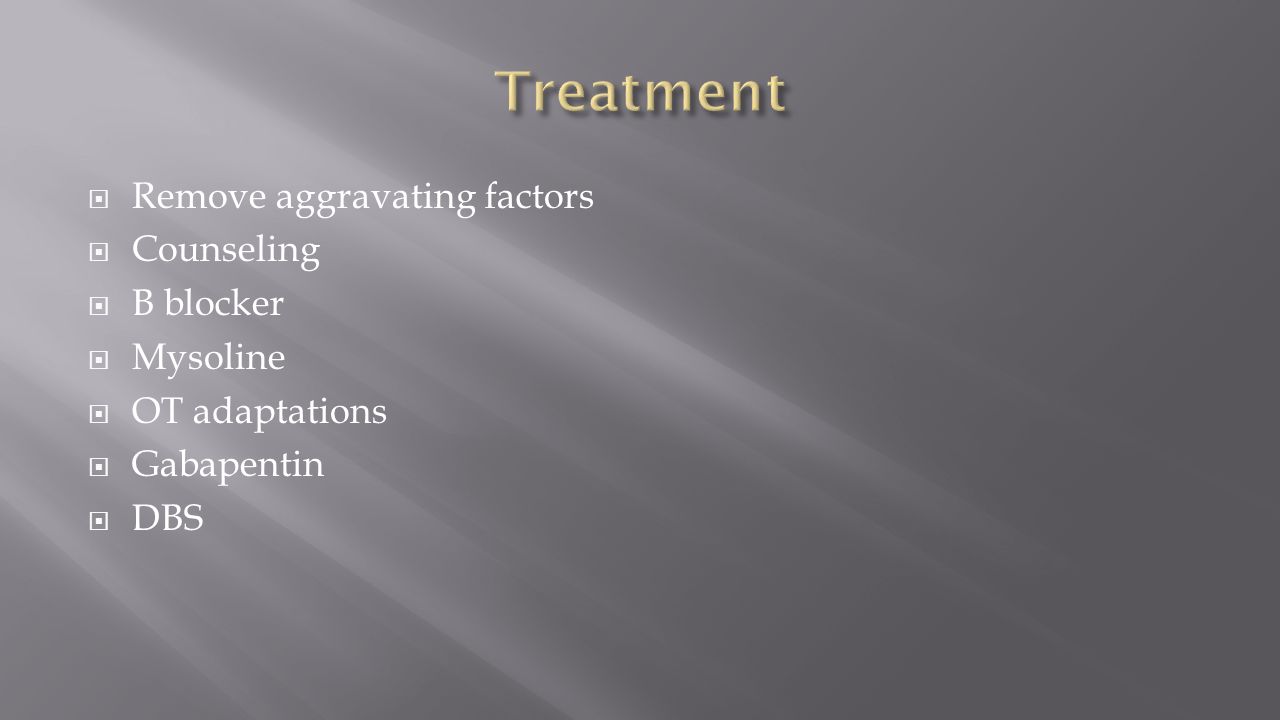 Treatment

- Remove aggravating factors
- Counseling
- B blocker
- Mysoline
- OT adaptations
- Gabapentin
- DBS